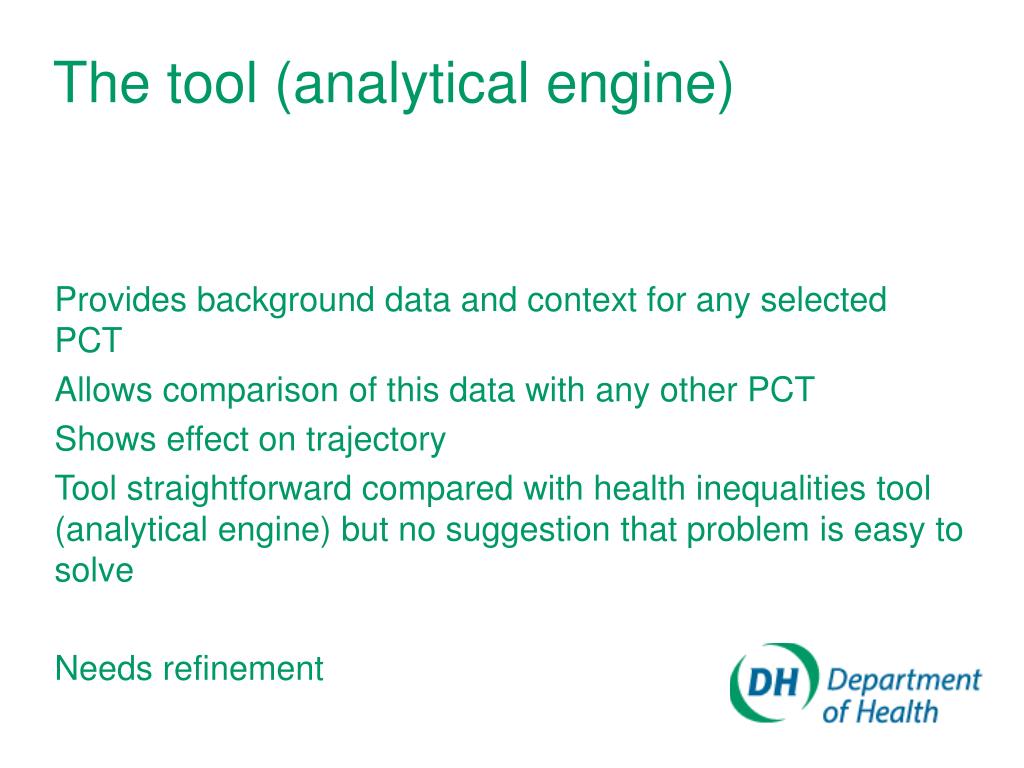 The tool (analytical engine)

Provides background data and context for any selected PCT

Allows comparison of this data with any other PCT

Shows effect on trajectory

Tool straightforward compared with health inequalities tool (analytical engine) but no suggestion that problem is easy to solve

Needs refinement

DH Department of Health